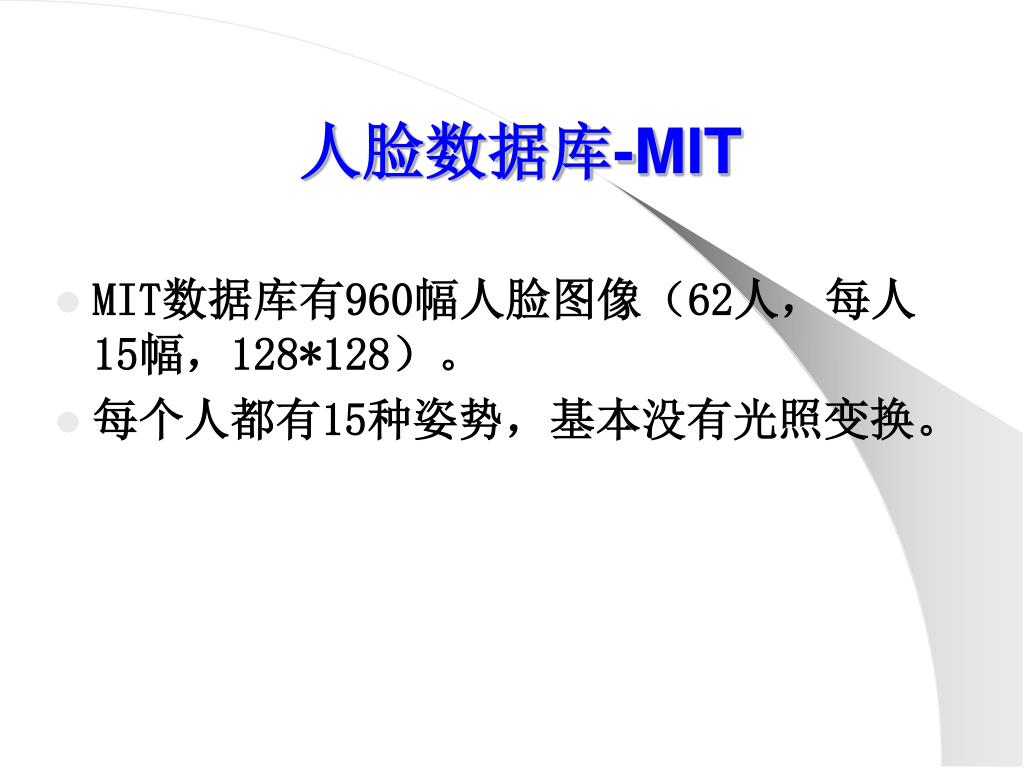 人脸数据库-MIT

MIT数据库有960幅人脸图像（62人，每人15幅，128*128）。

每个人都有15种姿势，基本没有光照变换。